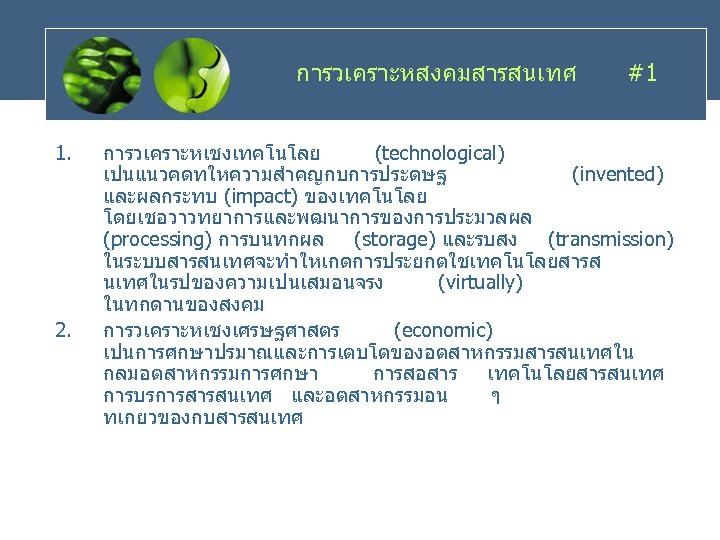 การวเคราะหสงคมสารสนเทศ #1

1. การวเคราะหเชงเทคโนโลย (technological) เปนแนวคดทใหความสำคญกบการประดษฐ (invented) และผลกระทบ (impact) ของเทคโนโลย โดยเชอวาวทยาการและพฒนาการของการประมวลผล (processing) การบนทกผล (storage) และรบสง (transmission) ในระบบสารสนเทศจะทำใหเกดการประยกตใชเทคโนโลยสารสนเทศในรปของความเปนเสมอนจรง (virtually) ในทกดานของสงคม

2. การวเคราะหเชงเศรษฐศาสตร (economic) เปนการศกษาปรมาณและการเตบโตของอตสาหกรรมสารสนเทศในกลมอตสาหกรรมการศกษา การสอสาร เทคโนโลยสารสนเทศ การบรการสารสนเทศ และอตสาหกรรมอน ๆ ทเกยวของกบสารสนเทศ